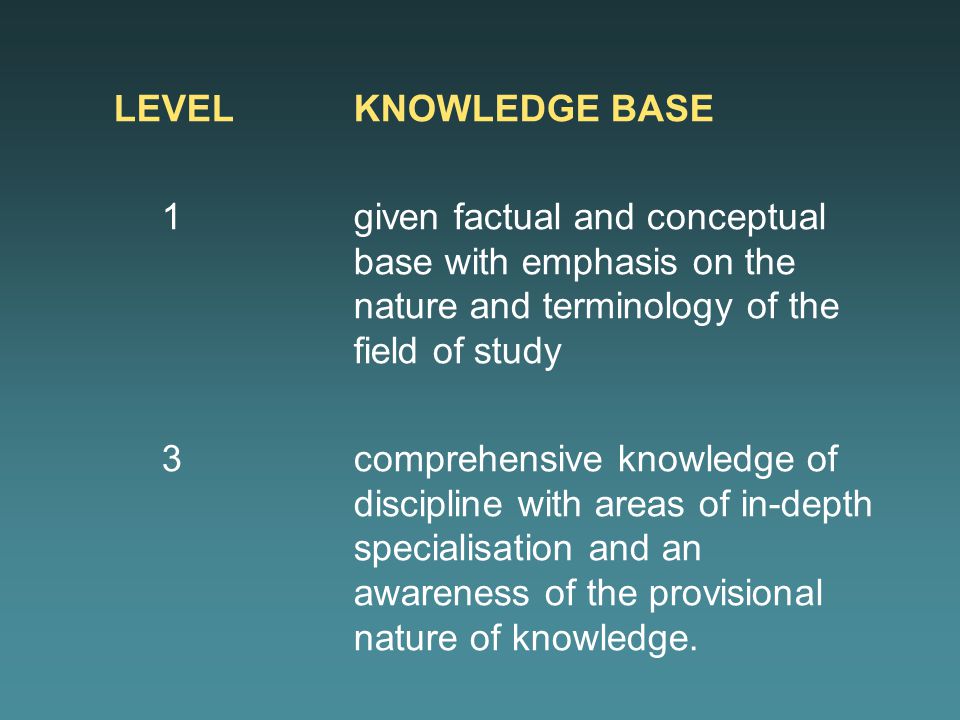 | LEVEL | KNOWLEDGE BASE |
|---|---|
| 1 | given factual and conceptual base with emphasis on the nature and terminology of the field of study |
| 3 | comprehensive knowledge of discipline with areas of in-depth specialisation and an awareness of the provisional nature of knowledge. |